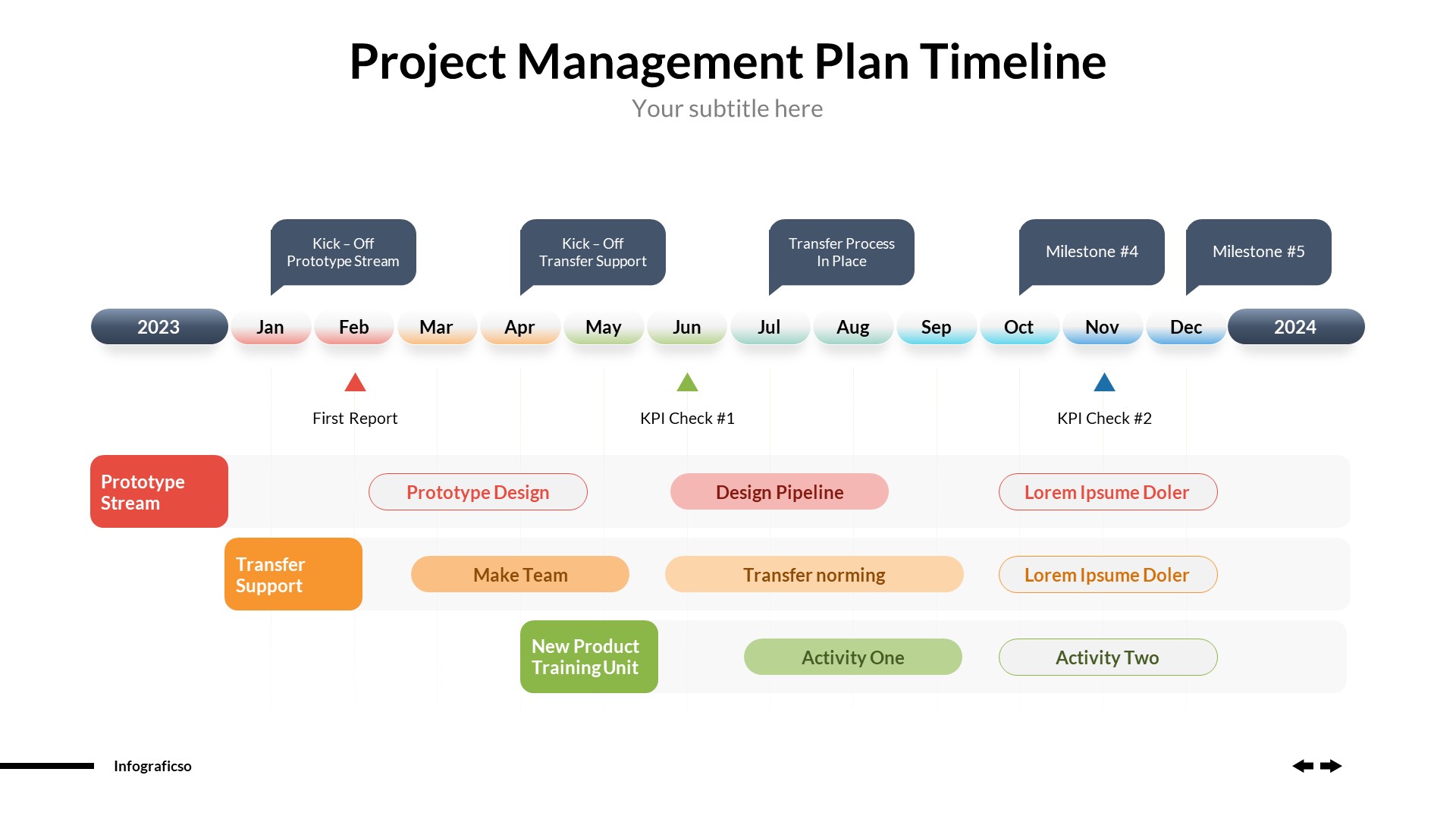 Project Management Plan Timeline

Your subtitle here

Kick – Off
Prototype Stream

Kick – Off
Transfer Support

Transfer Process
In Place

Milestone #4

Milestone #5

2023 Jan Feb Mar Apr May Jun Jul Aug Sep Oct Nov Dec 2024

First Report

KPI Check #1

KPI Check #2

Prototype Stream

Prototype Design

Design Pipeline

Lorem Ipsume Doler

Transfer Support

Make Team

Transfer norming

Lorem Ipsume Doler

New Product Training Unit

Activity One

Activity Two

Infograficso